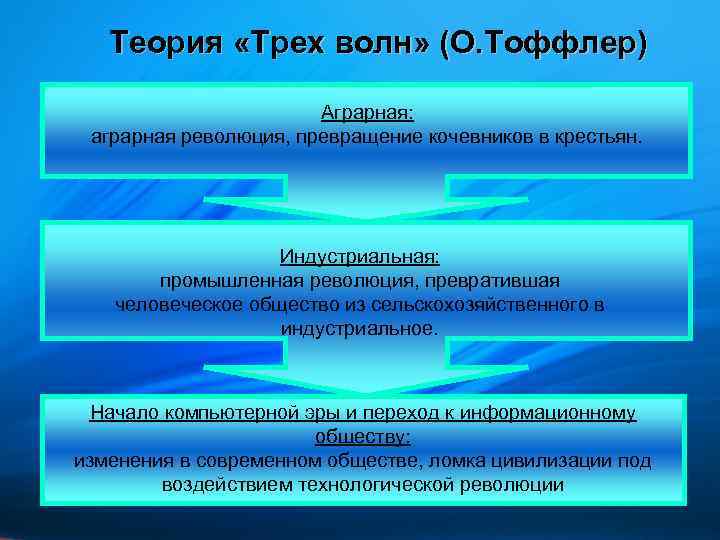 Теория «Трех волн» (О.Тоффлер)

Аграрная:
аграрная революция, превращение кочевников в крестьян.

Индустриальная:
промышленная революция, превратившая человеческое общество из сельскохозяйственного в индустриальное.

Начало компьютерной эры и переход к информационному обществу:
изменения в современном обществе, ломка цивилизации под воздействием технологической революции